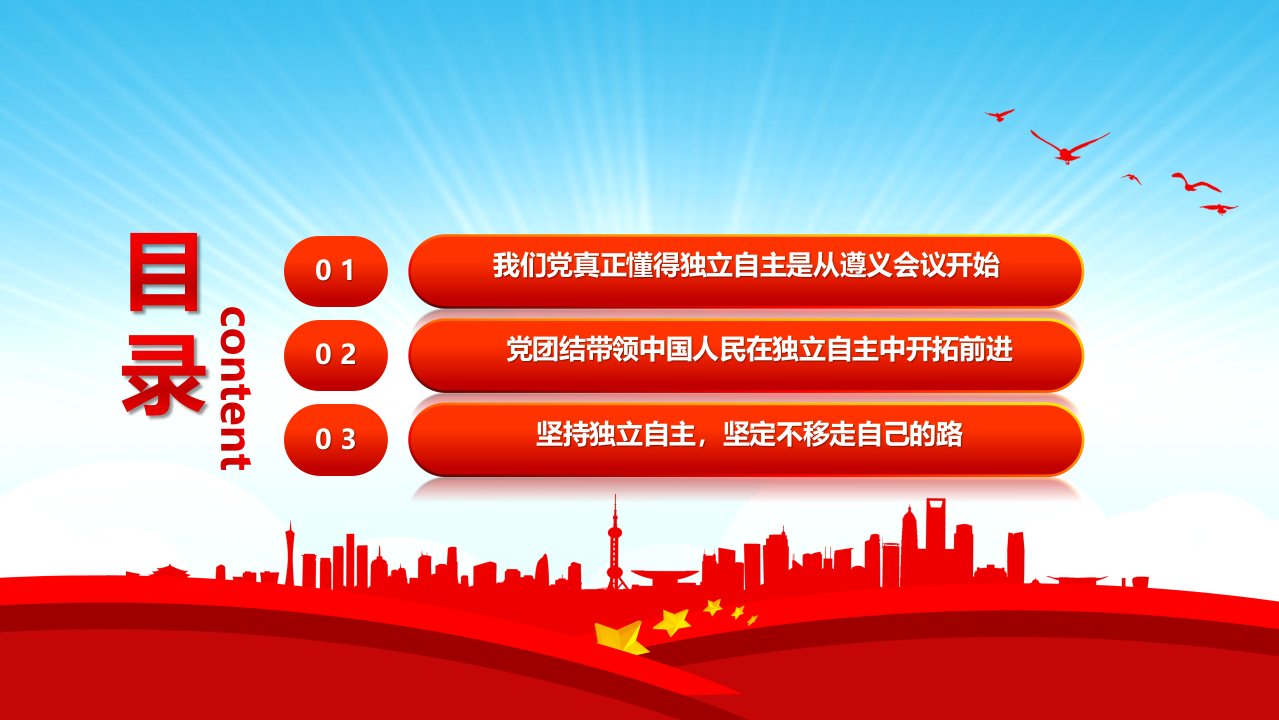 目录

content

01
我们党真正懂得独立自主是从遵义会议开始

02
党团结带领中国人民在独立自主中开拓前进

03
坚持独立自主，坚定不移走自己的路